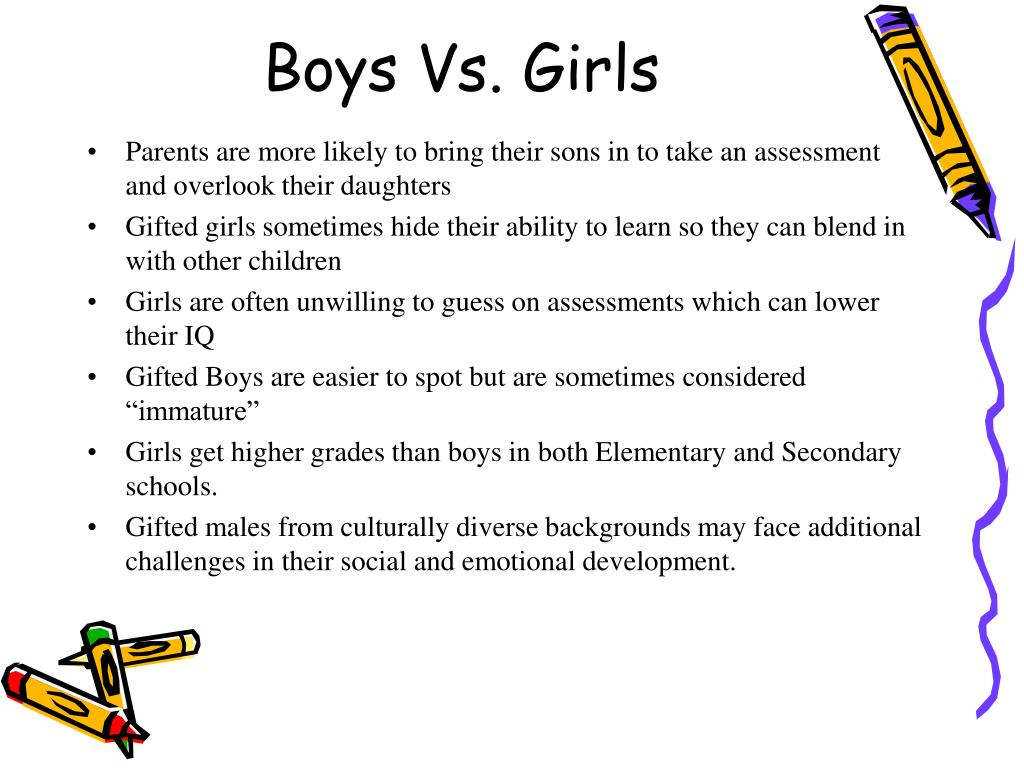 Boys Vs. Girls

• Parents are more likely to bring their sons in to take an assessment and overlook their daughters
• Gifted girls sometimes hide their ability to learn so they can blend in with other children
• Girls are often unwilling to guess on assessments which can lower their IQ
• Gifted Boys are easier to spot but are sometimes considered “immature”
• Girls get higher grades than boys in both Elementary and Secondary schools.
• Gifted males from culturally diverse backgrounds may face additional challenges in their social and emotional development.